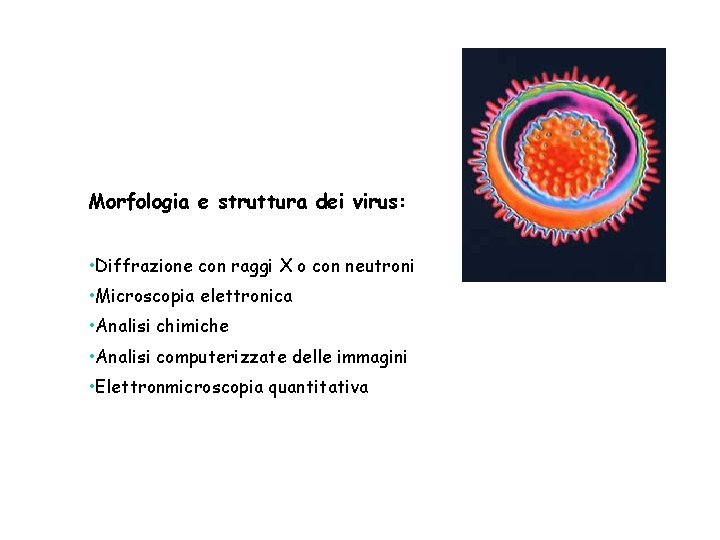 Morfologia e struttura dei virus:

•Diffrazione con raggi X o con neutroni
•Microscopia elettronica
•Analisi chimiche
•Analisi computerizzate delle immagini
•Elettronmicroscopia quantitativa